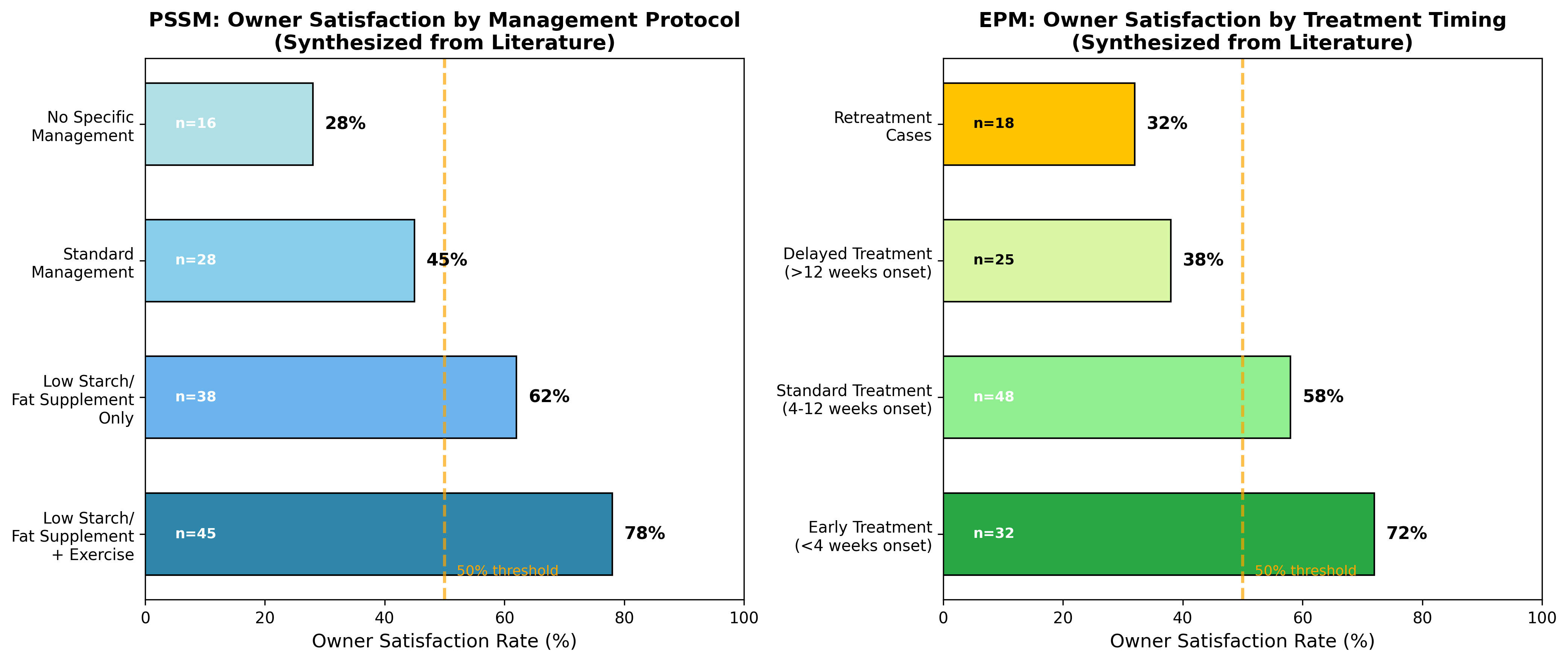 PSSM: Owner Satisfaction by Management Protocol
(Synthesized from Literature)

No Specific Management
n=16
28%

Standard Management
n=28
45%

Low Starch/ Fat Supplement Only
n=38
62%

Low Starch/ Fat Supplement + Exercise
n=45
78%

50% threshold

0
20
40
60
80
100
Owner Satisfaction Rate (%)

EPM: Owner Satisfaction by Treatment Timing
(Synthesized from Literature)

Retreatment Cases
n=18
32%

Delayed Treatment (>12 weeks onset)
n=25
38%

Standard Treatment (4-12 weeks onset)
n=48
58%

Early Treatment (<4 weeks onset)
n=32
72%

50% threshold

0
20
40
60
80
100
Owner Satisfaction Rate (%)